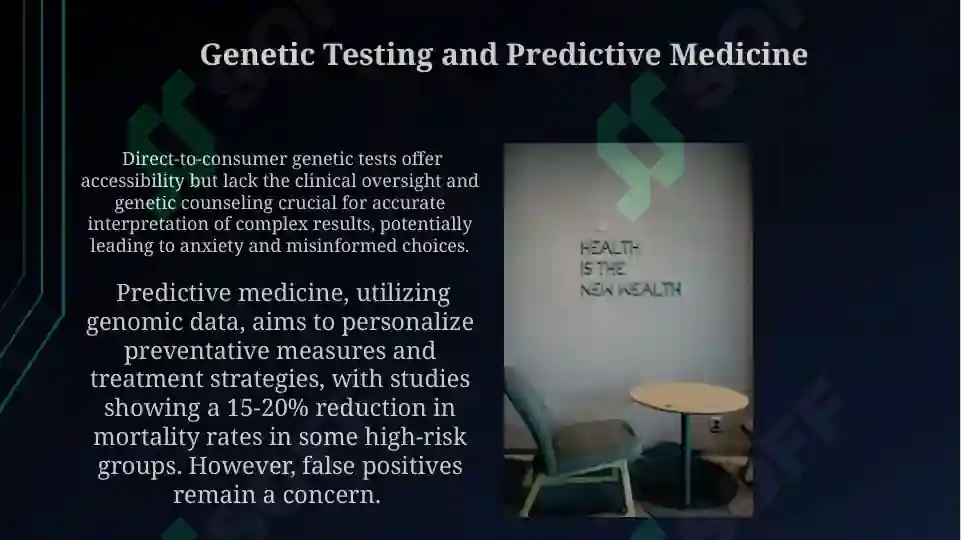 Genetic Testing and Predictive Medicine

Direct-to-consumer genetic tests offer accessibility but lack the clinical oversight and genetic counseling crucial for accurate interpretation of complex results, potentially leading to anxiety and misinformed choices.

Predictive medicine, utilizing genomic data, aims to personalize preventative measures and treatment strategies, with studies showing a 15-20% reduction in mortality rates in some high-risk groups. However, false positives remain a concern.

HEALTH
IS THE
NEW WEALTH